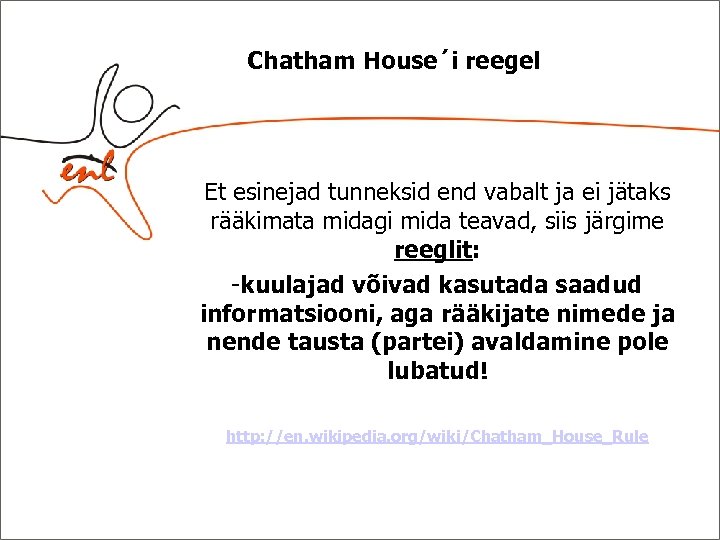 Chatham House´i reegel

enl

Et esinejad tunneksid end vabalt ja ei jätaks rääkimata midagi mida teavad, siis järgime reeglit:

-kuulajad võivad kasutada saadud informatsiooni, aga rääkijate nimede ja nende tausta (partei) avaldamine pole lubatud!

http://en.wikipedia.org/wiki/Chatham_House_Rule